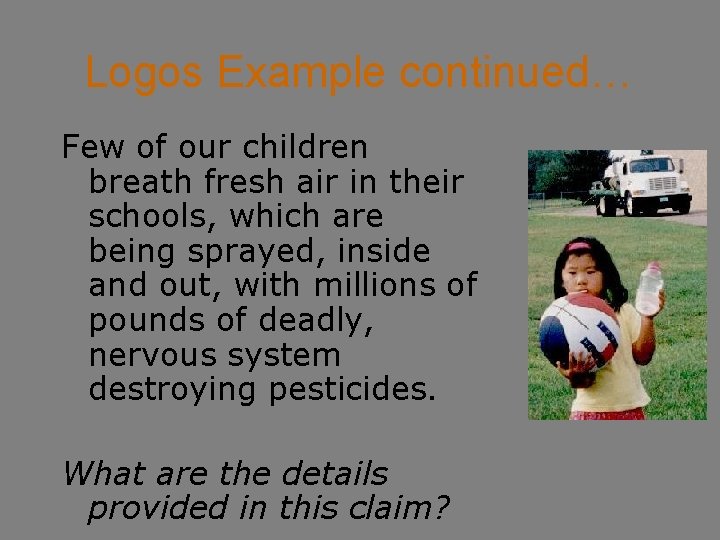 Logos Example continued…

Few of our children breath fresh air in their schools, which are being sprayed, inside and out, with millions of pounds of deadly, nervous system destroying pesticides.

What are the details provided in this claim?